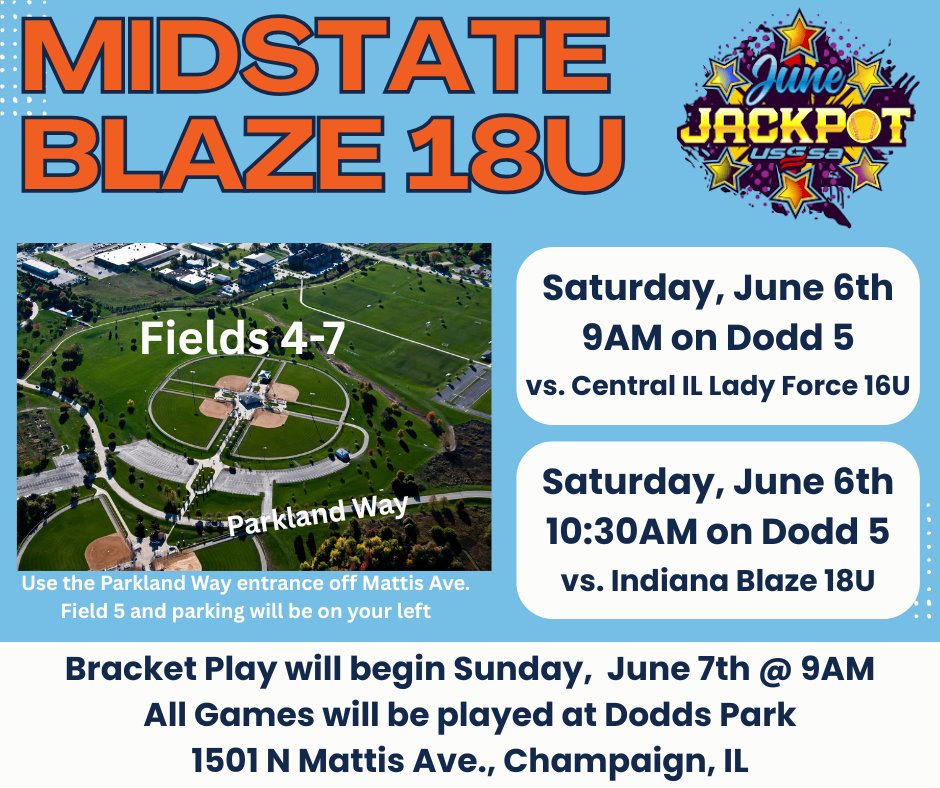 MIDSTATE BLAZE 18U

June JACKPOT USSSA

Fields 4-7

Parkland Way

Use the Parkland Way entrance off Mattis Ave. Field 5 and parking will be on your left

Saturday, June 6th
9AM on Dodd 5
vs. Central IL Lady Force 16U

Saturday, June 6th
10:30AM on Dodd 5
vs. Indiana Blaze 18U

Bracket Play will begin Sunday, June 7th @ 9AM
All Games will be played at Dodds Park
1501 N Mattis Ave., Champaign, IL